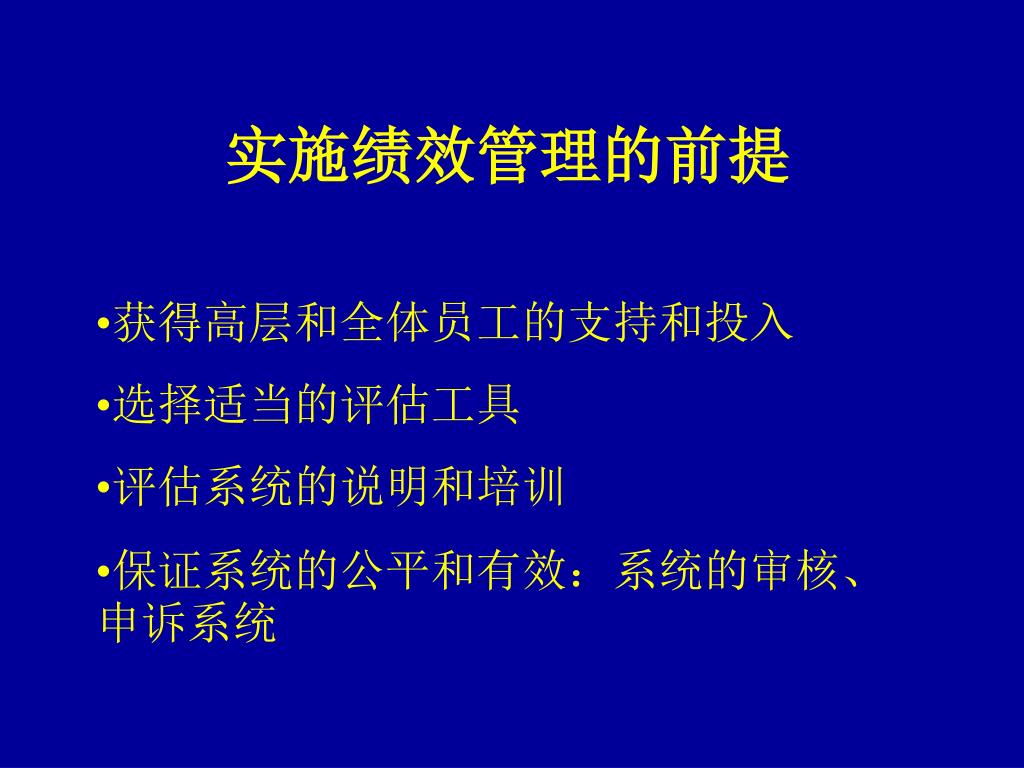 实施绩效管理的前提

•获得高层和全体员工的支持和投入

•选择适当的评估工具

•评估系统的说明和培训

•保证系统的公平和有效：系统的审核、申诉系统